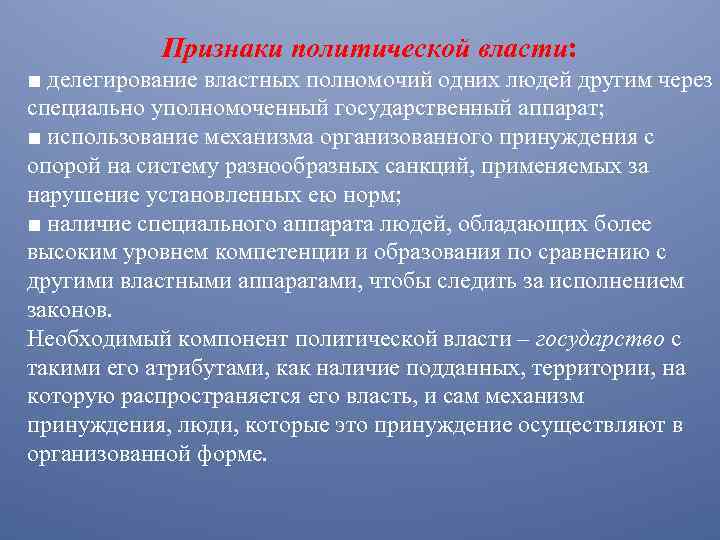 Признаки политической власти:

■ делегирование властных полномочий одних людей другим через специально уполномоченный государственный аппарат;

■ использование механизма организованного принуждения с опорой на систему разнообразных санкций, применяемых за нарушение установленных ею норм;

■ наличие специального аппарата людей, обладающих более высоким уровнем компетенции и образования по сравнению с другими властными аппаратами, чтобы следить за исполнением законов.

Необходимый компонент политической власти – государство с такими его атрибутами, как наличие подданных, территории, на которую распространяется его власть, и сам механизм принуждения, люди, которые это принуждение осуществляют в организованной форме.